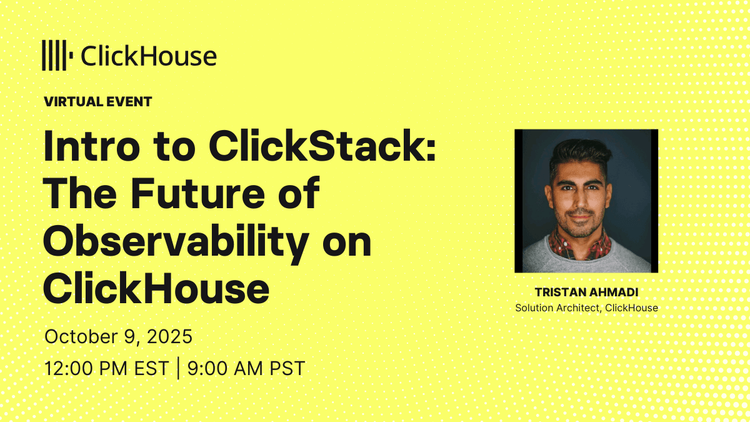 ClickHouse

VIRTUAL EVENT

Intro to ClickStack: The Future of Observability on ClickHouse

October 9, 2025

12:00 PM EST | 9:00 AM PST

TRISTAN AHMADI
Solution Architect, ClickHouse